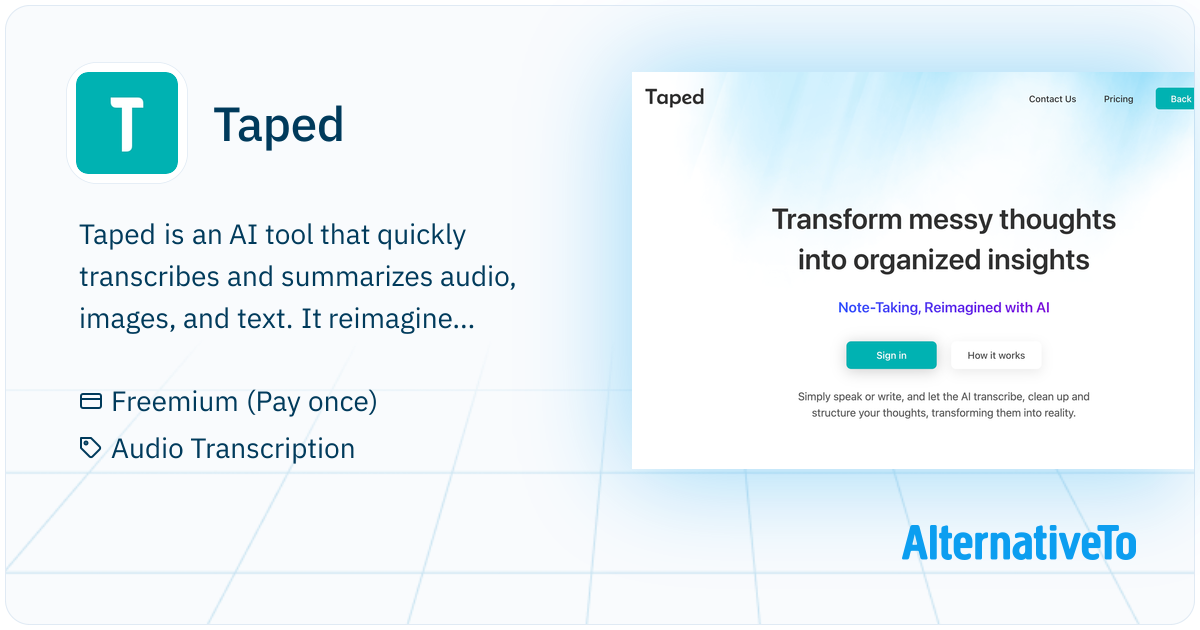 T

Taped

Taped is an AI tool that quickly transcribes and summarizes audio, images, and text. It reimagine...

Freemium (Pay once)

Audio Transcription

Taped

Contact Us

Pricing

Back

Transform messy thoughts into organized insights

Note-Taking, Reimagined with AI

Sign in

How it works

Simply speak or write, and let the AI transcribe, clean up and structure your thoughts, transforming them into reality.

AlternativeTo